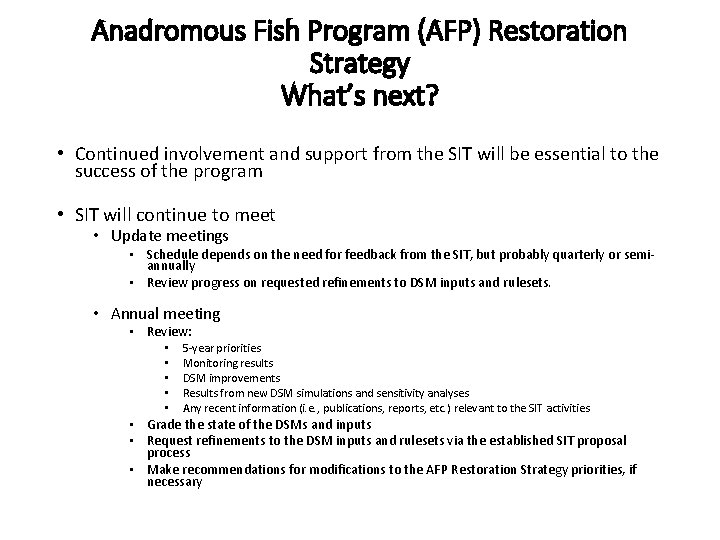 Anadromous Fish Program (AFP) Restoration Strategy
What's next?

• Continued involvement and support from the SIT will be essential to the success of the program

• SIT will continue to meet
 • Update meetings
  • Schedule depends on the need for feedback from the SIT, but probably quarterly or semi-annually
  • Review progress on requested refinements to DSM inputs and rulesets.

 • Annual meeting
  • Review:
   • 5-year priorities
   • Monitoring results
   • DSM improvements
   • Results from new DSM simulations and sensitivity analyses
   • Any recent information (i.e., publications, reports, etc.) relevant to the SIT activities
  • Grade the state of the DSMs and inputs
  • Request refinements to the DSM inputs and rulesets via the established SIT proposal process
  • Make recommendations for modifications to the AFP Restoration Strategy priorities, if necessary